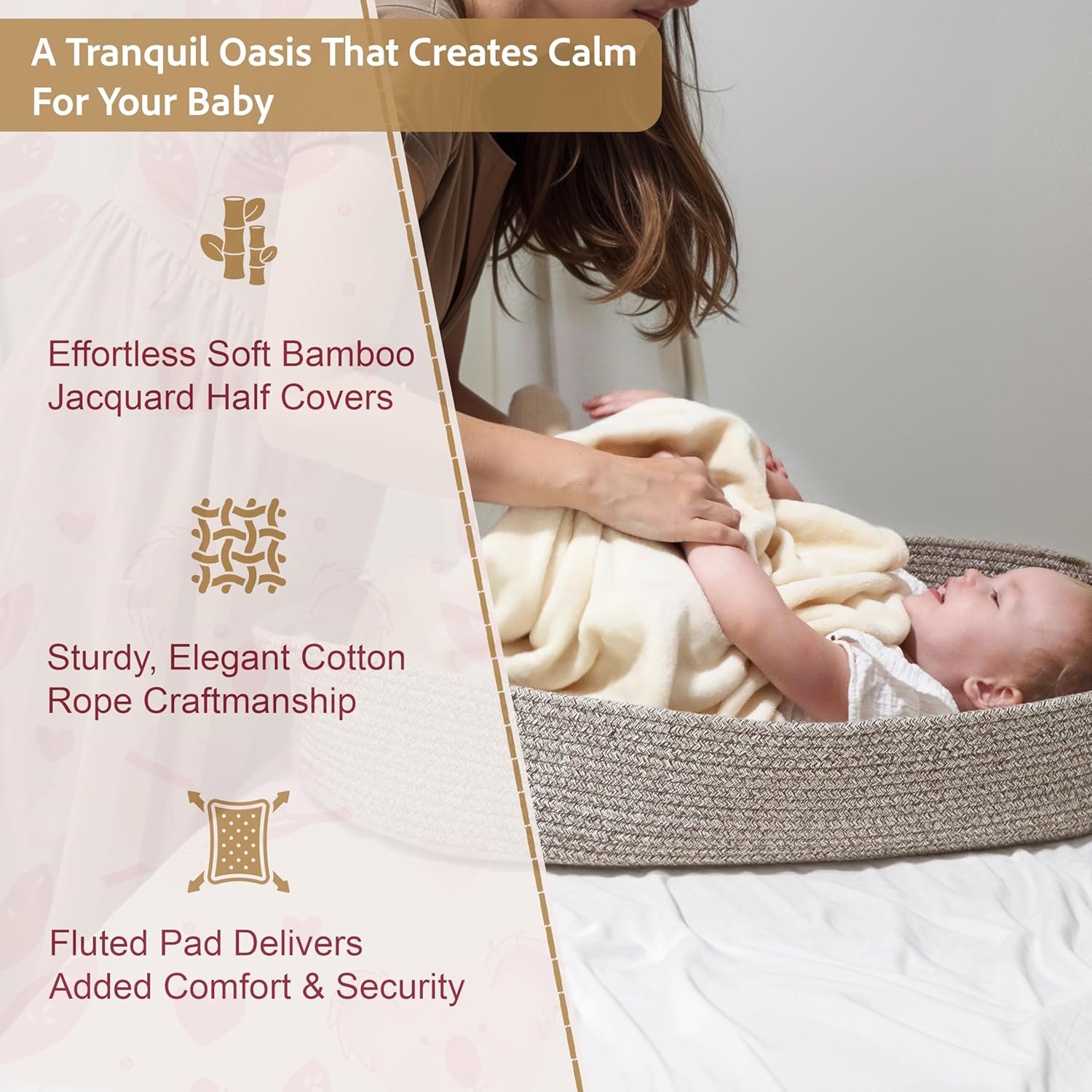 A Tranquil Oasis That Creates Calm For Your Baby

Effortless Soft Bamboo Jacquard Half Covers

Sturdy, Elegant Cotton Rope Craftmanship

Fluted Pad Delivers Added Comfort & Security